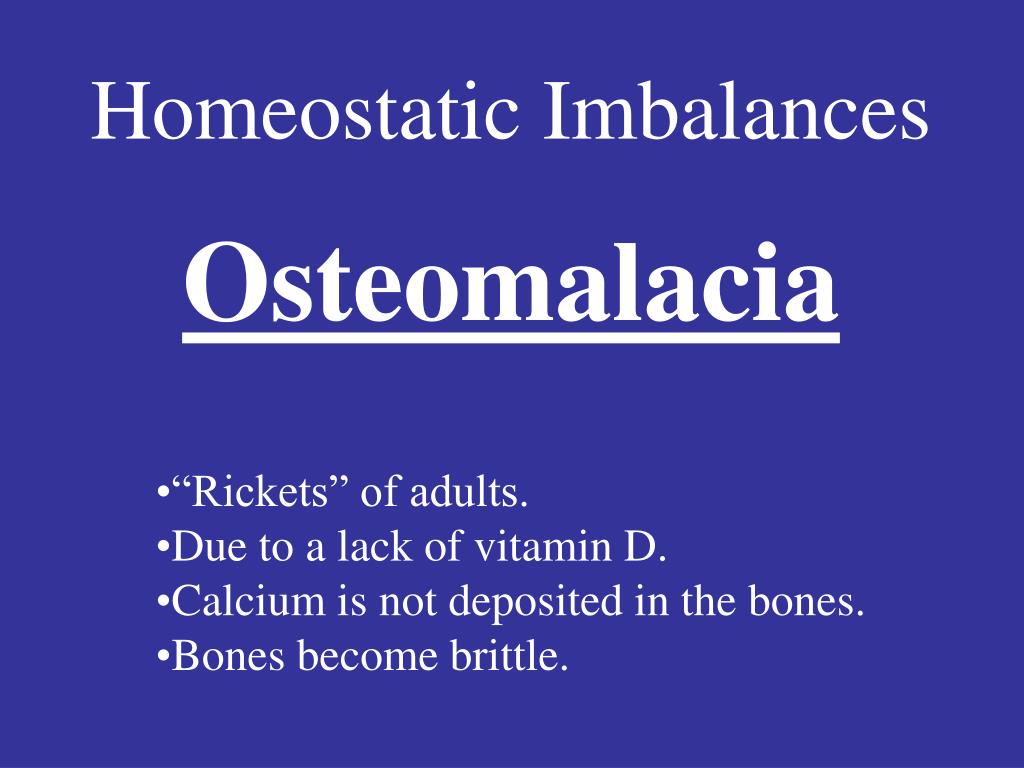 Homeostatic Imbalances

Osteomalacia

•“Rickets” of adults.
•Due to a lack of vitamin D.
•Calcium is not deposited in the bones.
•Bones become brittle.